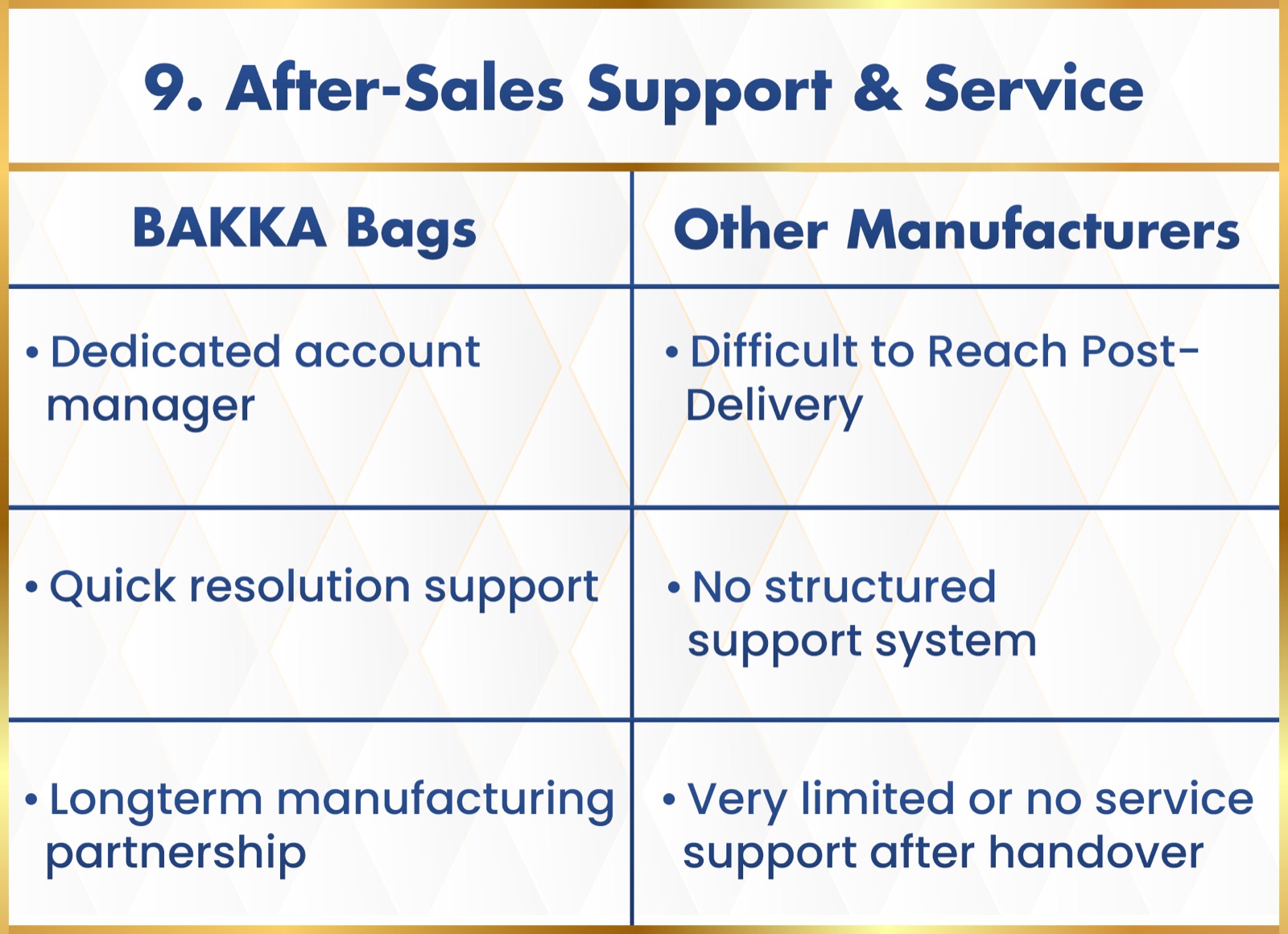 9. After-Sales Support & Service

| BAKKA Bags | Other Manufacturers |
|---|---|
| • Dedicated account manager | • Difficult to Reach Post-Delivery |
| • Quick resolution support | • No structured support system |
| • Longterm manufacturing partnership | • Very limited or no service support after handover |